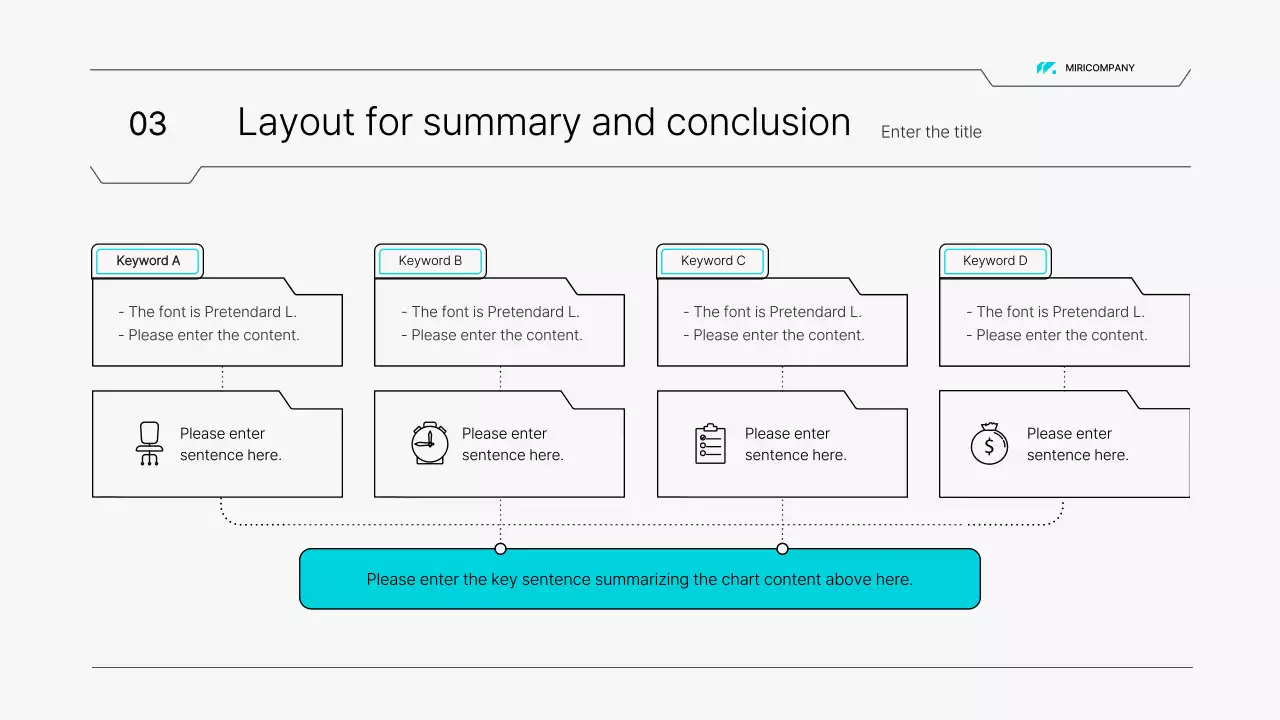 MIRICOMPANY

03 Layout for summary and conclusion Enter the title

Keyword A

- The font is Pretendard L.
- Please enter the content.

Please enter sentence here.

Keyword B

- The font is Pretendard L.
- Please enter the content.

Please enter sentence here.

Keyword C

- The font is Pretendard L.
- Please enter the content.

Please enter sentence here.

Keyword D

- The font is Pretendard L.
- Please enter the content.

Please enter sentence here.

Please enter the key sentence summarizing the chart content above here.